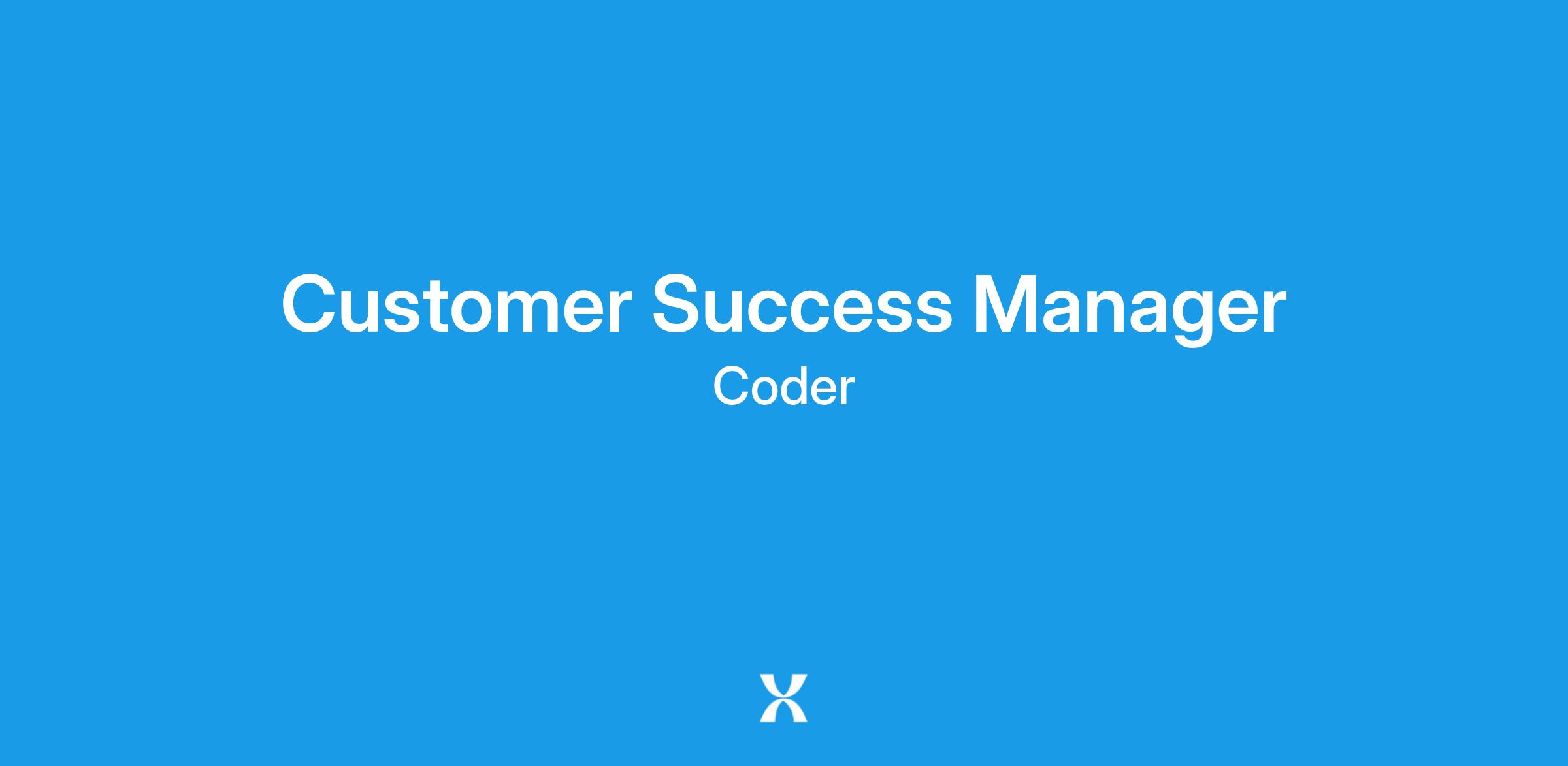 Customer Success Manager
Coder